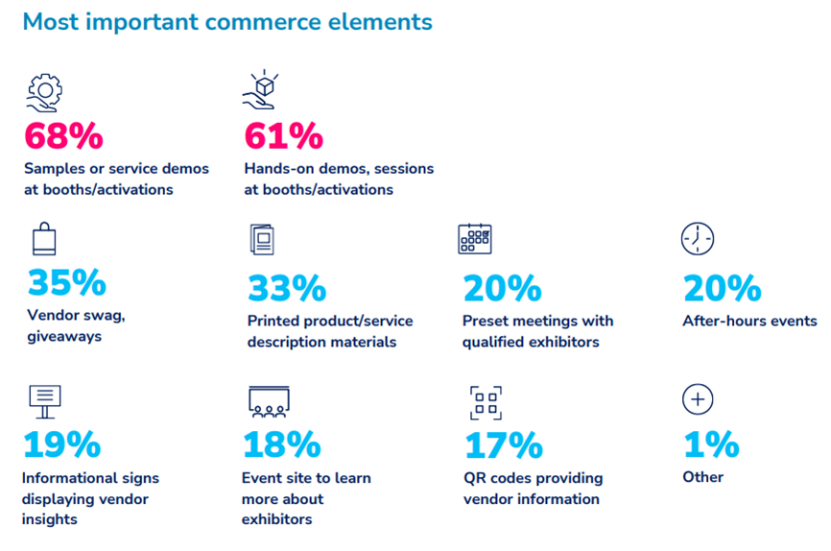 Most important commerce elements

68%
Samples or service demos at booths/activations

61%
Hands-on demos, sessions at booths/activations

35%
Vendor swag, giveaways

33%
Printed product/service description materials

20%
Preset meetings with qualified exhibitors

20%
After-hours events

19%
Informational signs displaying vendor insights

18%
Event site to learn more about exhibitors

17%
QR codes providing vendor information

1%
Other